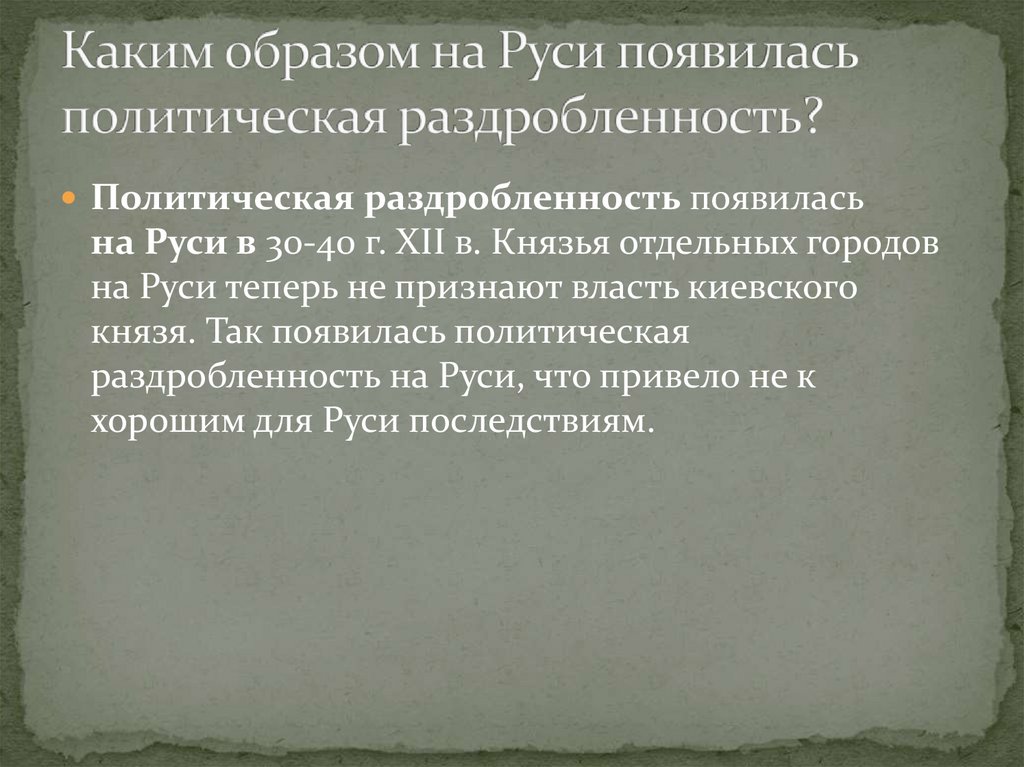 Каким образом на Руси появилась политическая раздробленность?

Политическая раздробленность появилась на Руси в 30-40 г. XII в. Князья отдельных городов на Руси теперь не признают власть киевского князя. Так появилась политическая раздробленность на Руси, что привело не к хорошим для Руси последствиям.